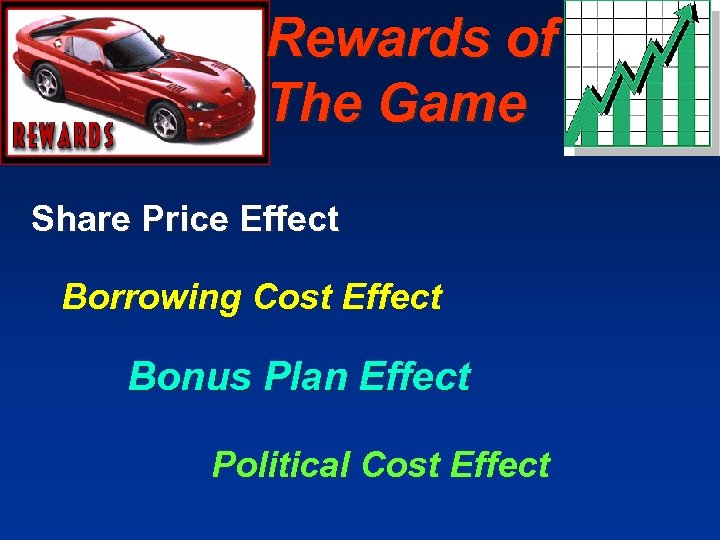 REWARDS

Rewards of The Game

Share Price Effect

Borrowing Cost Effect

Bonus Plan Effect

Political Cost Effect